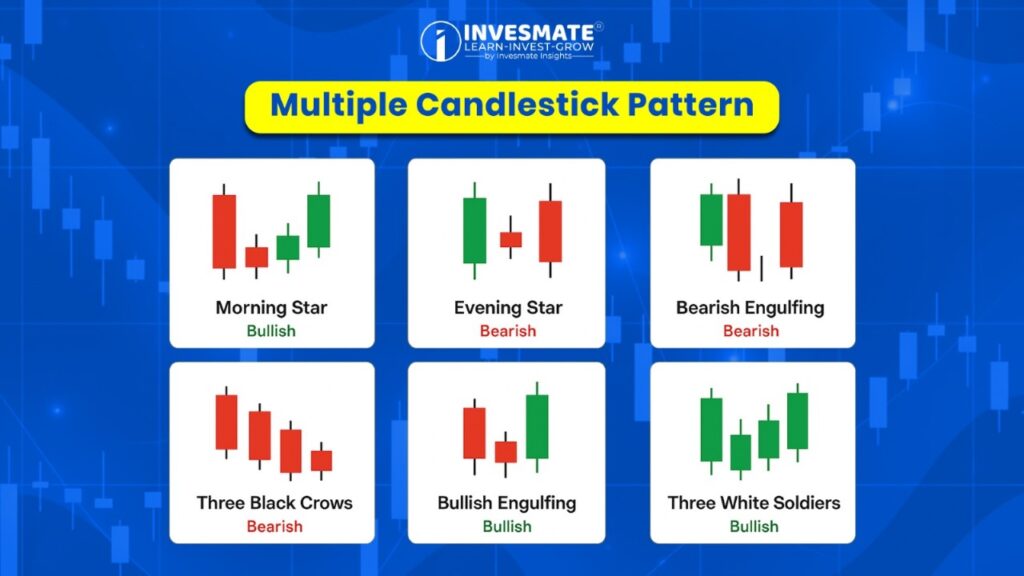 INVESMATE®
LEARN-INVEST-GROW
by Invesmate Insights

Multiple Candlestick Pattern

Morning Star
Bullish

Evening Star
Bearish

Bearish Engulfing
Bearish

Three Black Crows
Bearish

Bullish Engulfing
Bullish

Three White Soldiers
Bullish